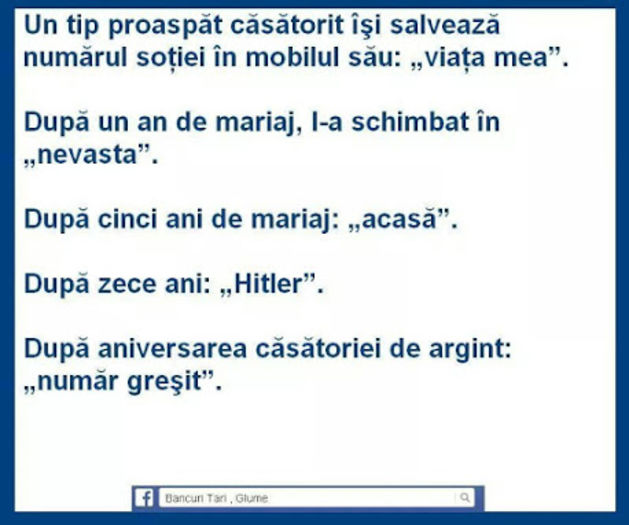 Un tip proaspăt căsătorit îşi salvează numărul soției în mobilul său: „viața mea”.

După un an de mariaj, l-a schimbat în „nevasta”.

După cinci ani de mariaj: „acasă”.

După zece ani: „Hitler”.

După aniversarea căsătoriei de argint: „număr greşit”.

f Bancuri Tari , Glume